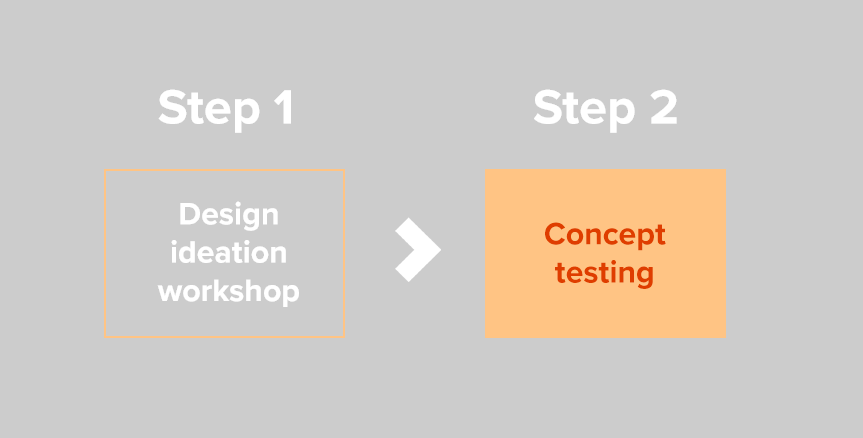 Step 1

Design ideation workshop

Step 2

Concept testing